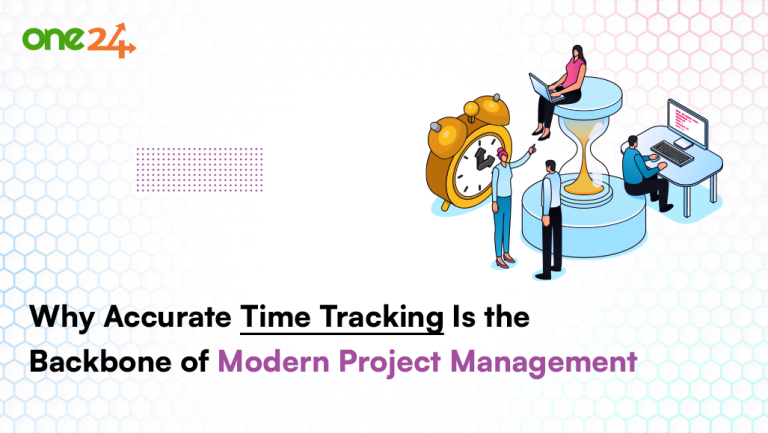 one24

Why Accurate Time Tracking Is the Backbone of Modern Project Management